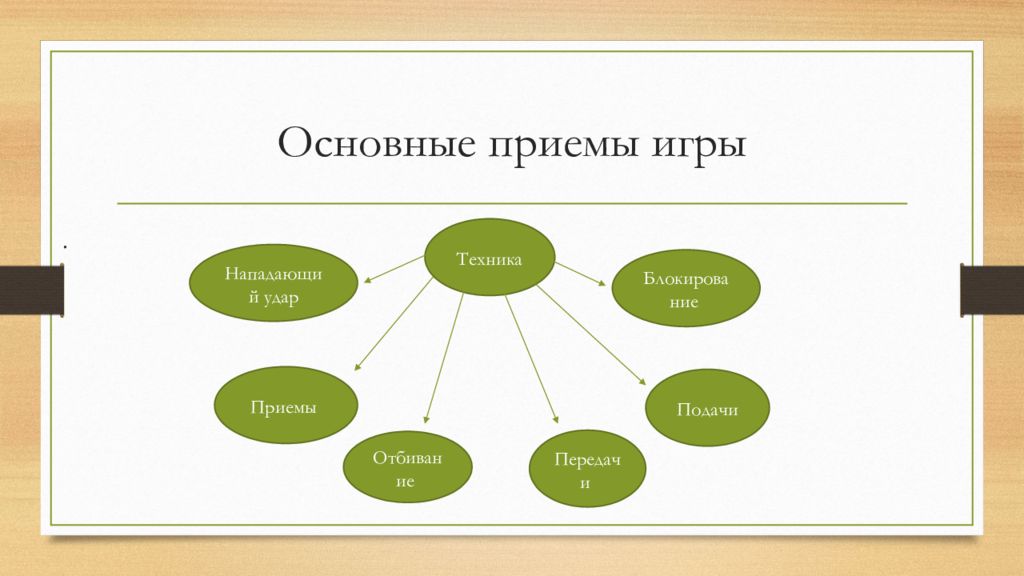 Основные приемы игры

.

Техника

Нападающий удар

Блокирование

Приемы

Подачи

Отбивание

Передачи